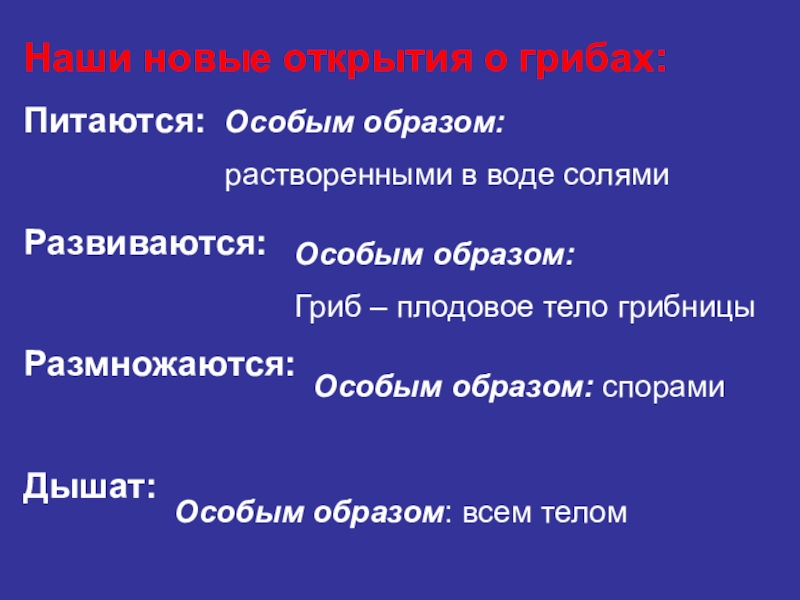 Наши новые открытия о грибах:

Питаются: Особым образом:

растворенными в воде солями

Развиваются: Особым образом:

Гриб – плодовое тело грибницы

Размножаются: Особым образом: спорами

Дышат: Особым образом: всем телом